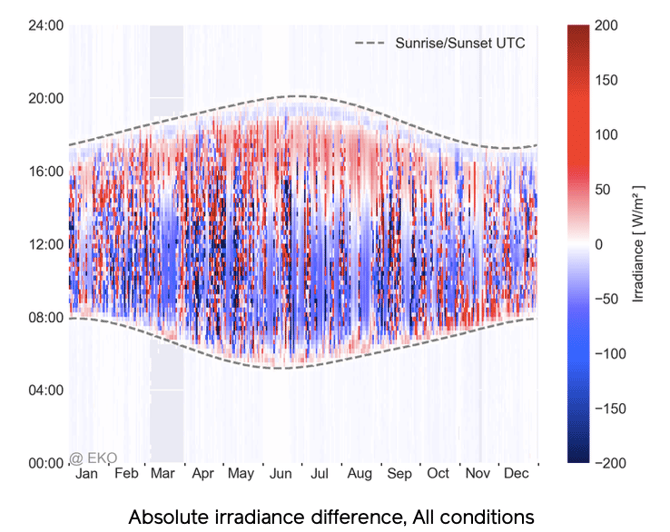 24:00
20:00
16:00
12:00
08:00
04:00
00:00

Sunrise/Sunset UTC

@ EKO

Jan Feb Mar Apr May Jun Jul Aug Sep Oct Nov Dec

200
150
100
50
0
−50
−100
−150
−200

Irradiance [ W/m² ]

Absolute irradiance difference, All conditions